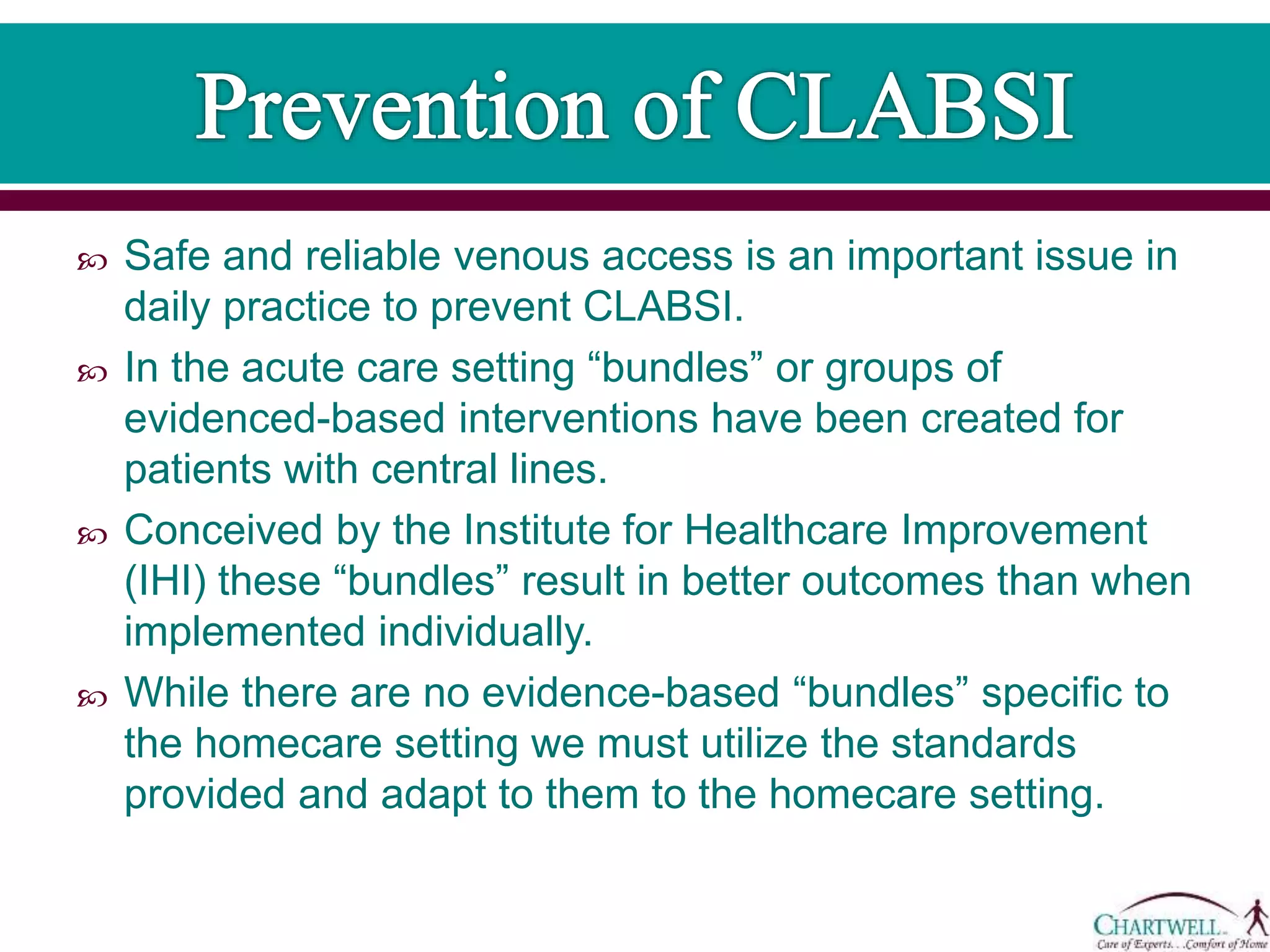 Prevention of CLABSI

Safe and reliable venous access is an important issue in daily practice to prevent CLABSI.

In the acute care setting “bundles” or groups of evidenced-based interventions have been created for patients with central lines.

Conceived by the Institute for Healthcare Improvement (IHI) these “bundles” result in better outcomes than when implemented individually.

While there are no evidence-based “bundles” specific to the homecare setting we must utilize the standards provided and adapt to them to the homecare setting.

CHARTWELL
Care of Experts. . .Comfort of Home